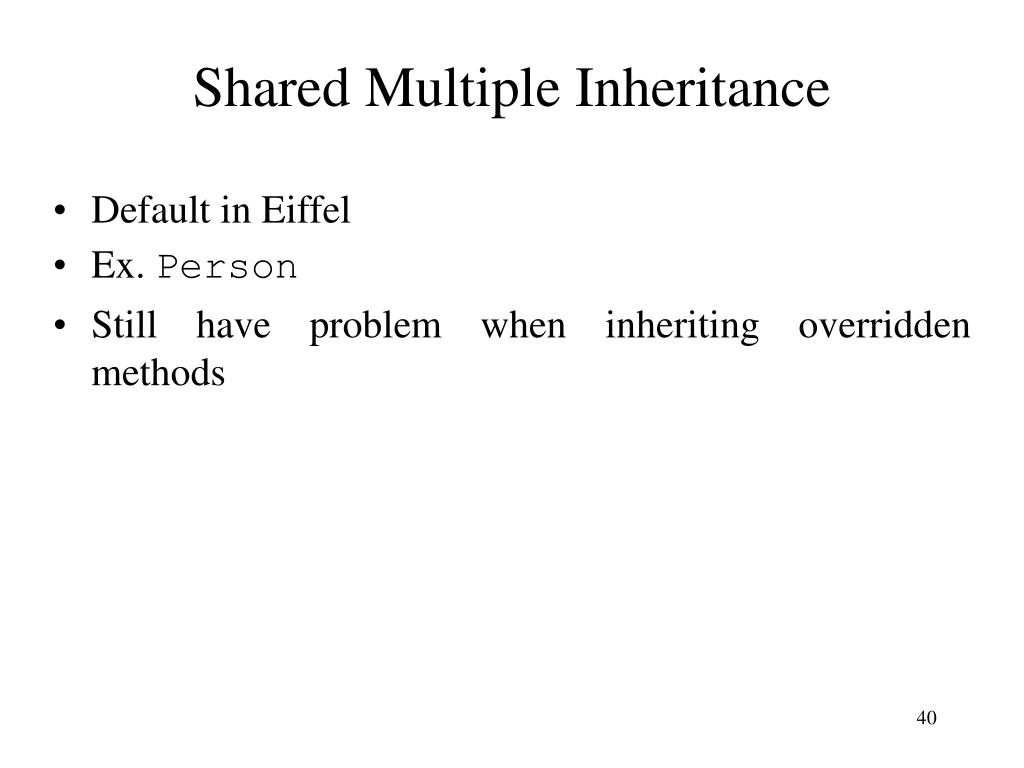 Shared Multiple Inheritance

• Default in Eiffel
• Ex. Person
• Still have problem when inheriting overridden methods

40